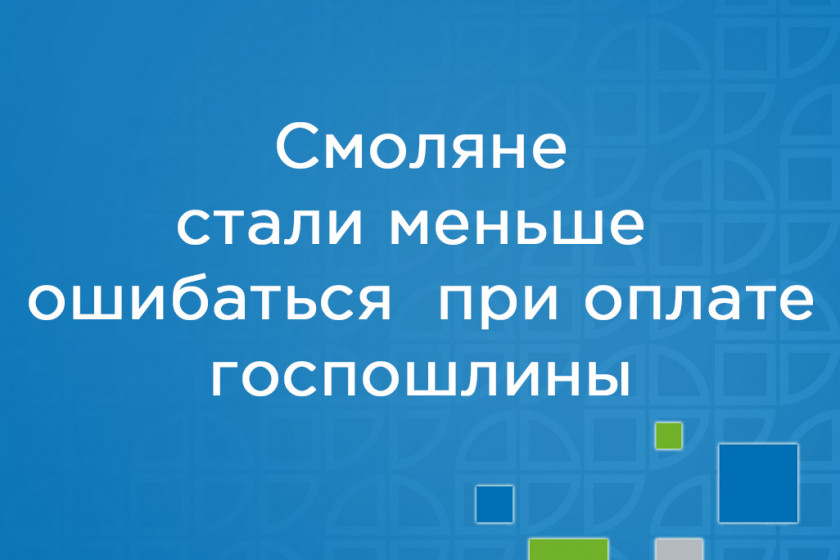 Смоляне стали меньше ошибаться при оплате госпошлины